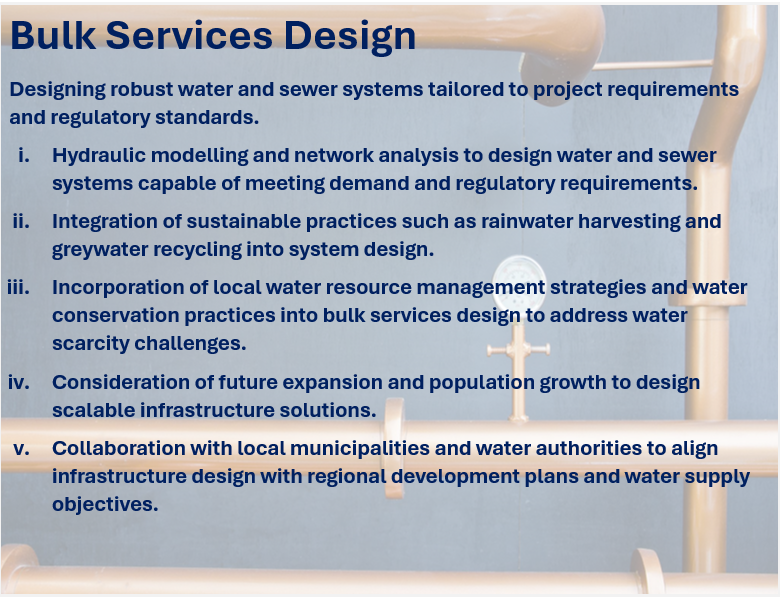 Bulk Services Design

Designing robust water and sewer systems tailored to project requirements and regulatory standards.

i. Hydraulic modelling and network analysis to design water and sewer systems capable of meeting demand and regulatory requirements.

ii. Integration of sustainable practices such as rainwater harvesting and greywater recycling into system design.

iii. Incorporation of local water resource management strategies and water conservation practices into bulk services design to address water scarcity challenges.

iv. Consideration of future expansion and population growth to design scalable infrastructure solutions.

v. Collaboration with local municipalities and water authorities to align infrastructure design with regional development plans and water supply objectives.